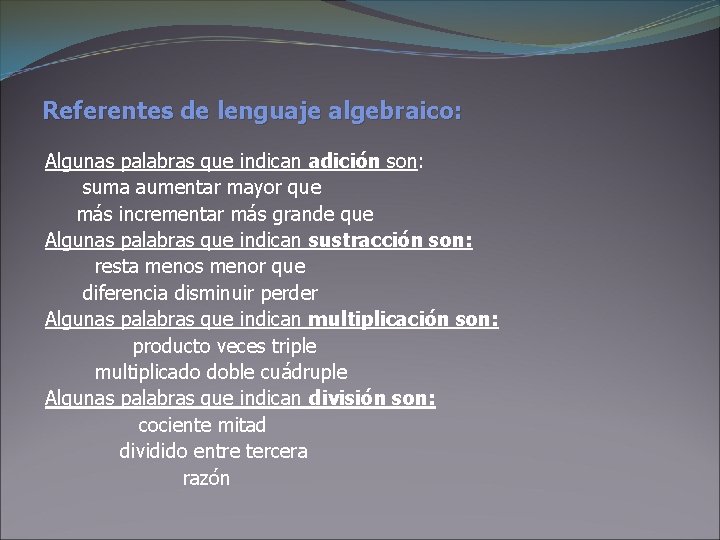 Referentes de lenguaje algebraico:

Algunas palabras que indican adición son:
suma aumentar mayor que
más incrementar más grande que
Algunas palabras que indican sustracción son:
resta menos menor que
diferencia disminuir perder
Algunas palabras que indican multiplicación son:
producto veces triple
multiplicado doble cuádruple
Algunas palabras que indican división son:
cociente mitad
dividido entre tercera
razón